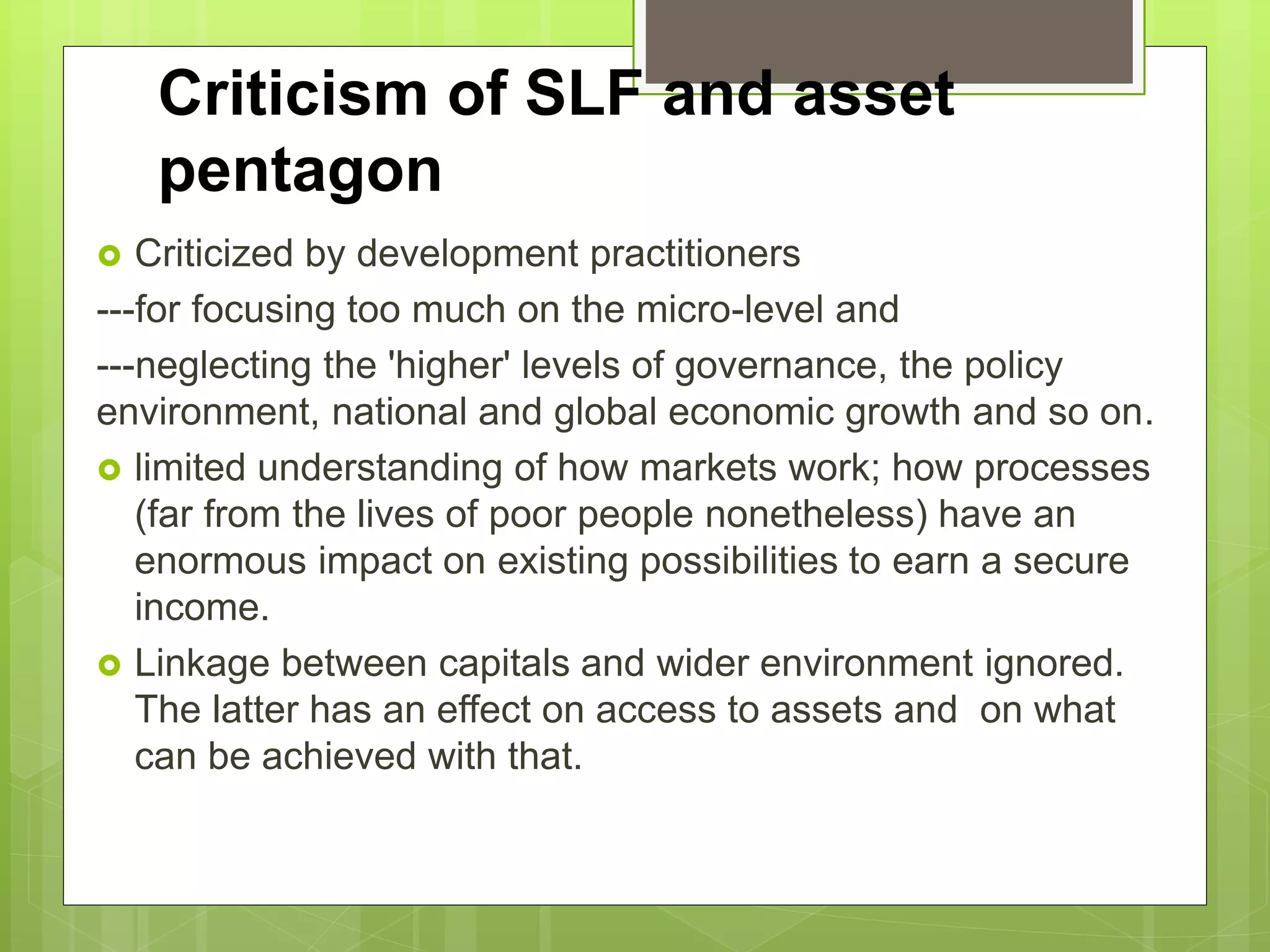 Criticism of SLF and asset pentagon

Criticized by development practitioners

---for focusing too much on the micro-level and

---neglecting the 'higher' levels of governance, the policy environment, national and global economic growth and so on.

limited understanding of how markets work; how processes (far from the lives of poor people nonetheless) have an enormous impact on existing possibilities to earn a secure income.

Linkage between capitals and wider environment ignored. The latter has an effect on access to assets and on what can be achieved with that.